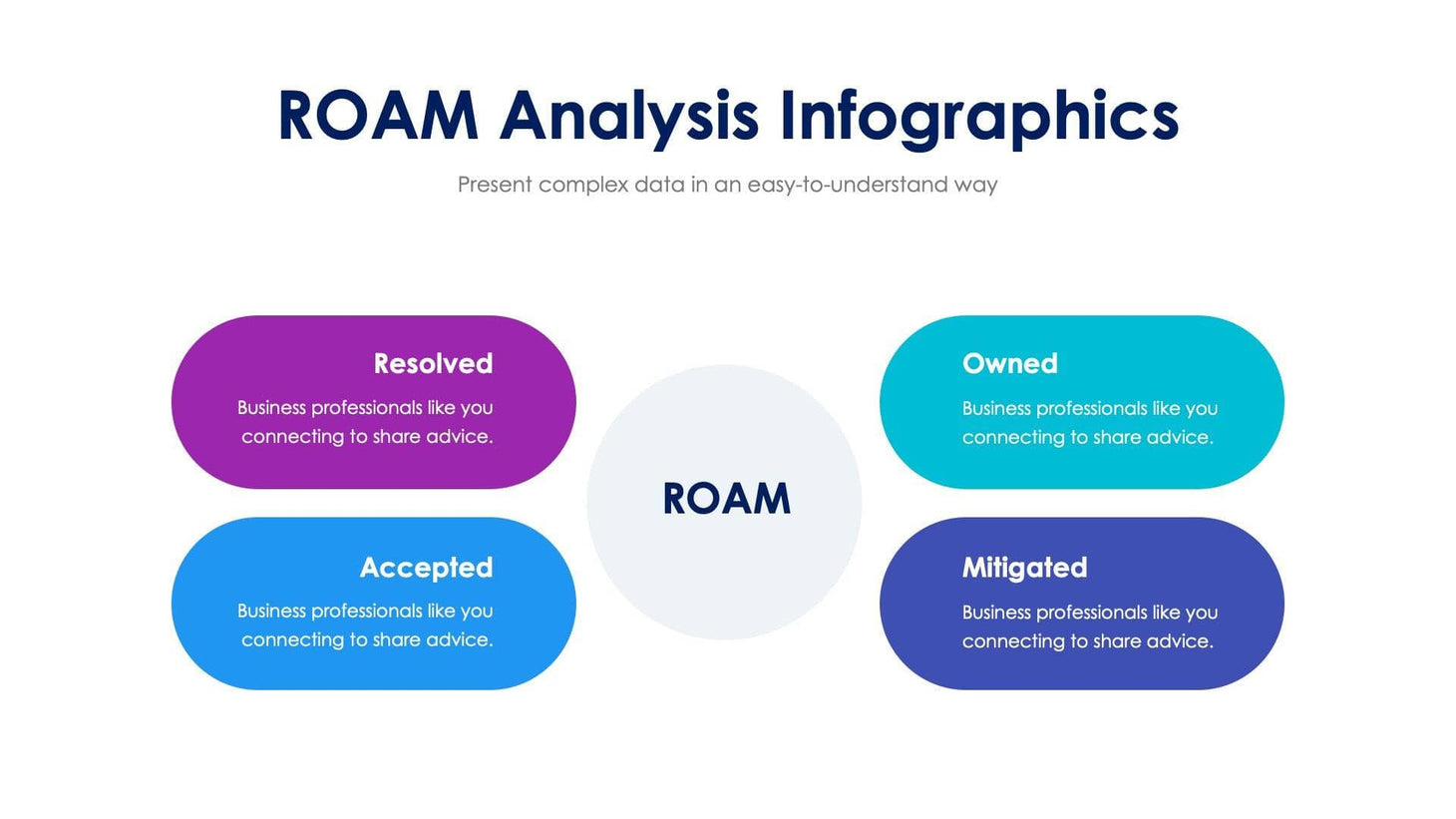 ROAM Analysis Infographics

Present complex data in an easy-to-understand way

Resolved

Business professionals like you connecting to share advice.

Accepted

Business professionals like you connecting to share advice.

ROAM

Owned

Business professionals like you connecting to share advice.

Mitigated

Business professionals like you connecting to share advice.